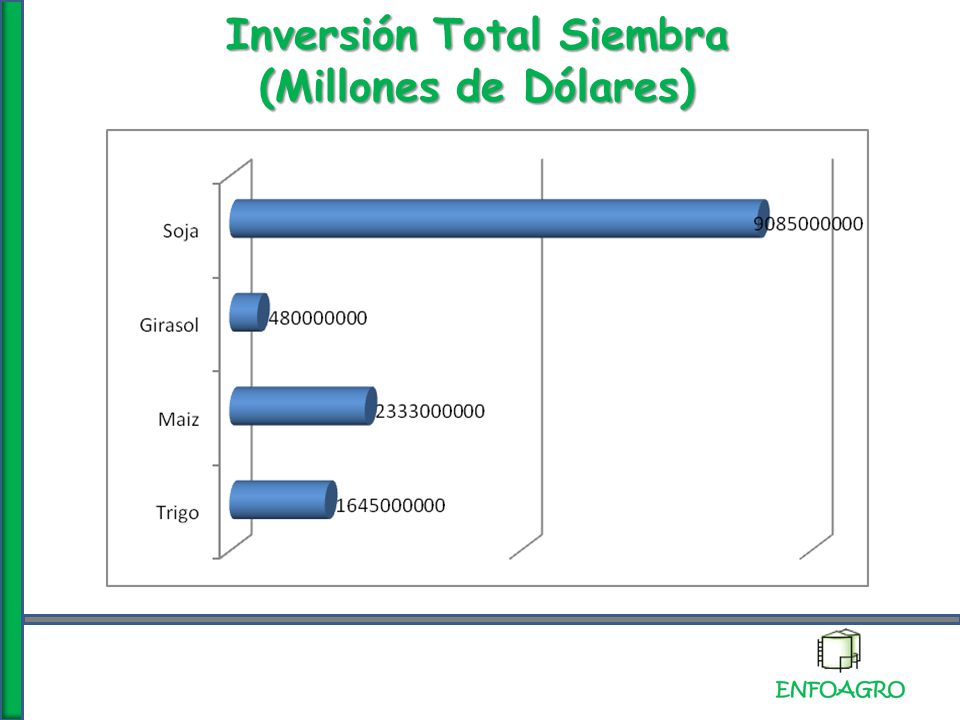 Inversión Total Siembra
(Millones de Dólares)

Soja
9085000000

Girasol
480000000

Maiz
2333000000

Trigo
1645000000

ENFOAGRO